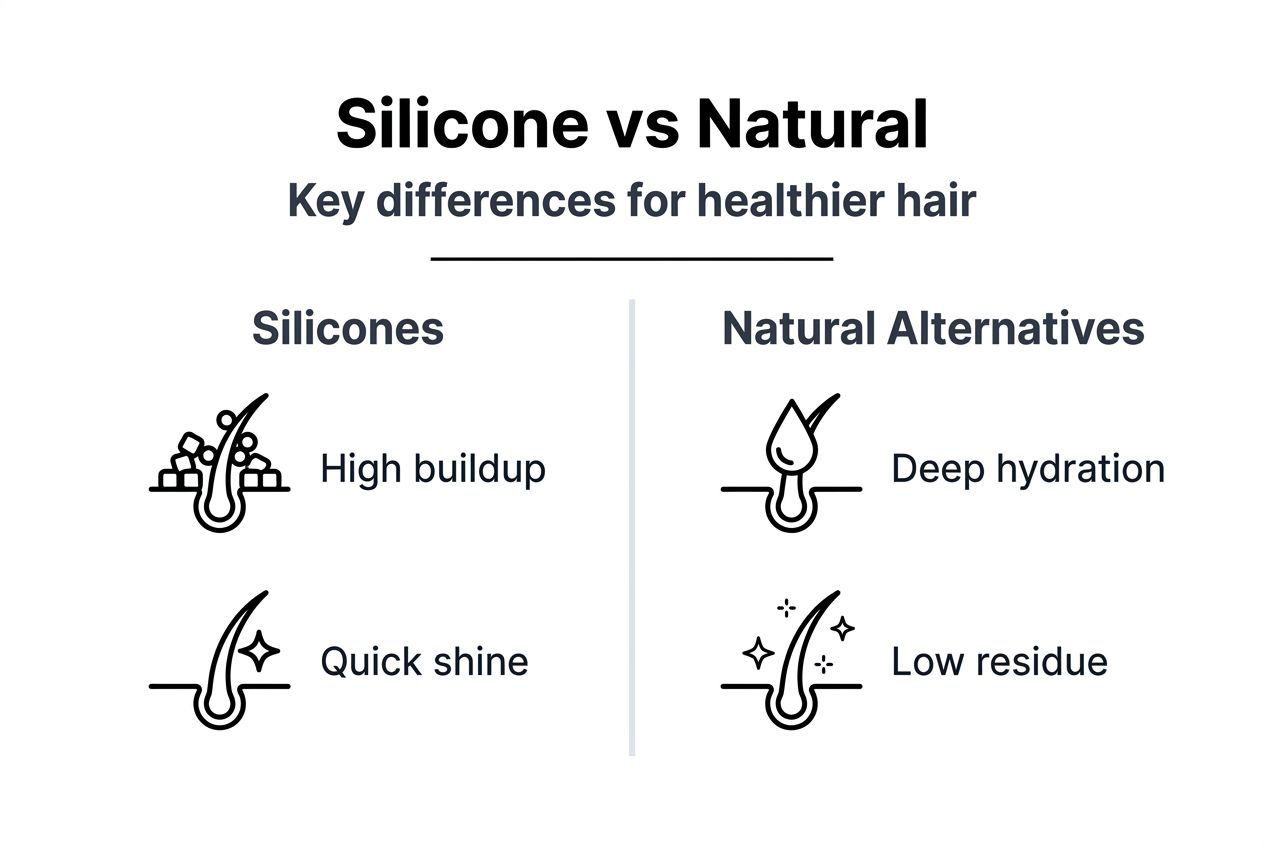 Silicone vs Natural
Key differences for healthier hair

Silicones

High buildup

Quick shine

Natural Alternatives

Deep hydration

Low residue